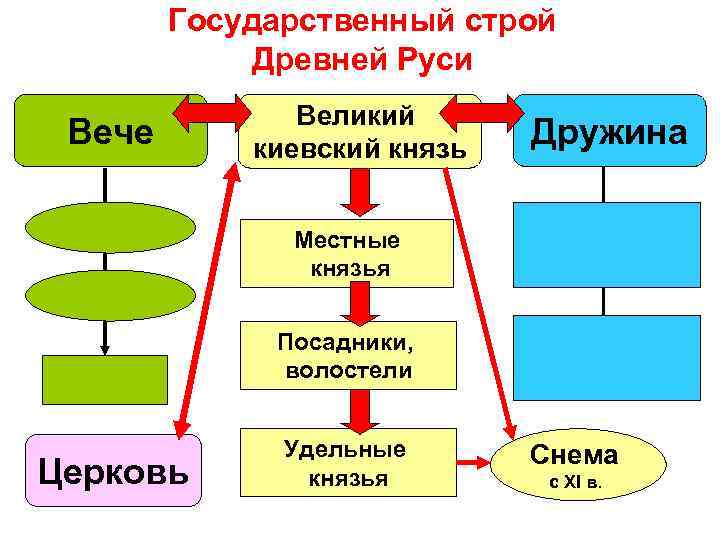 Государственный строй Древней Руси

Вече

Великий киевский князь

Дружина

Местные князья

Посадники, волостели

Удельные князья

Церковь

Снема с XI в.